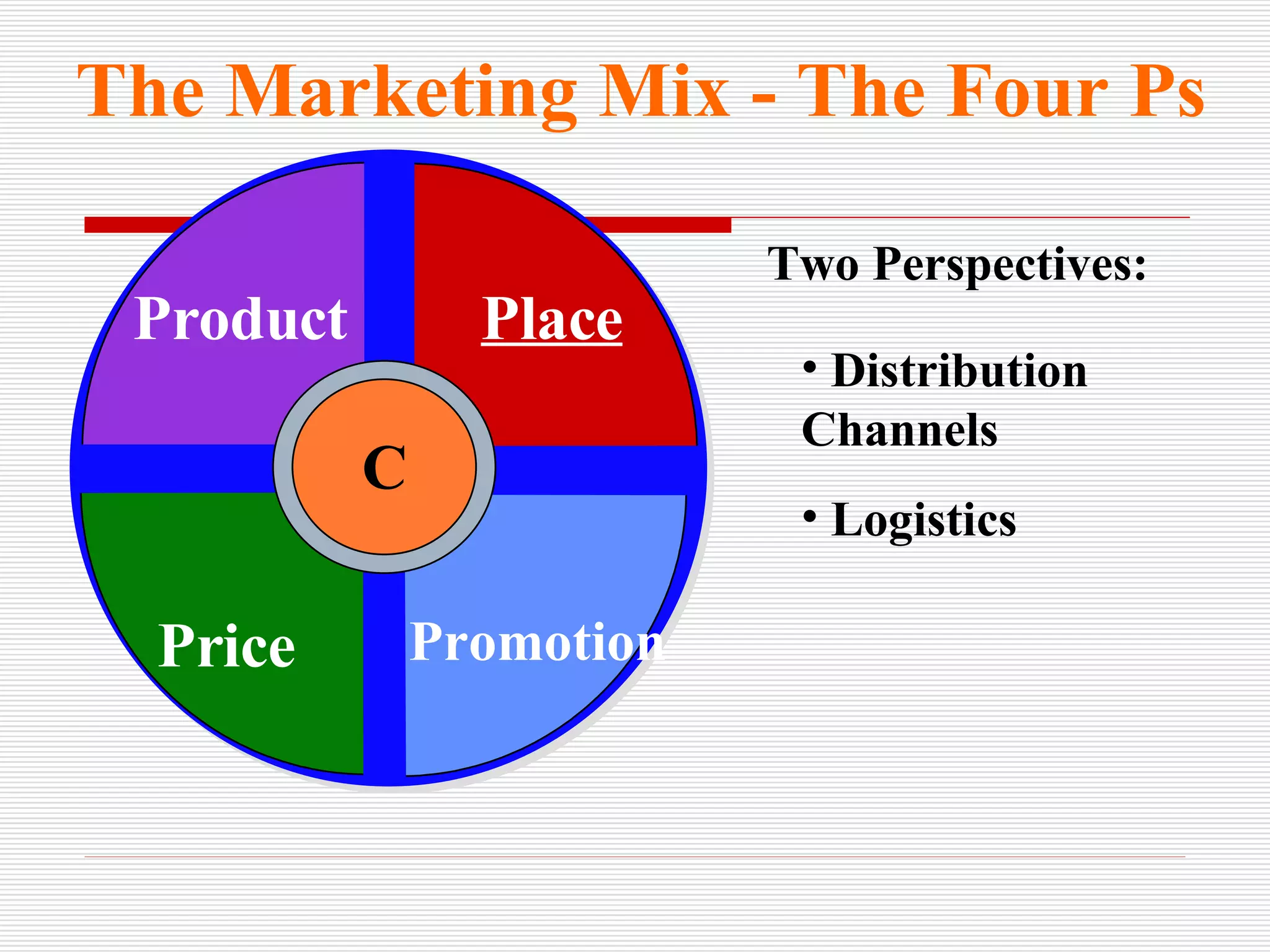 The Marketing Mix - The Four Ps

Product

Place

C

Price

Promotion

Two Perspectives:

• Distribution Channels

• Logistics